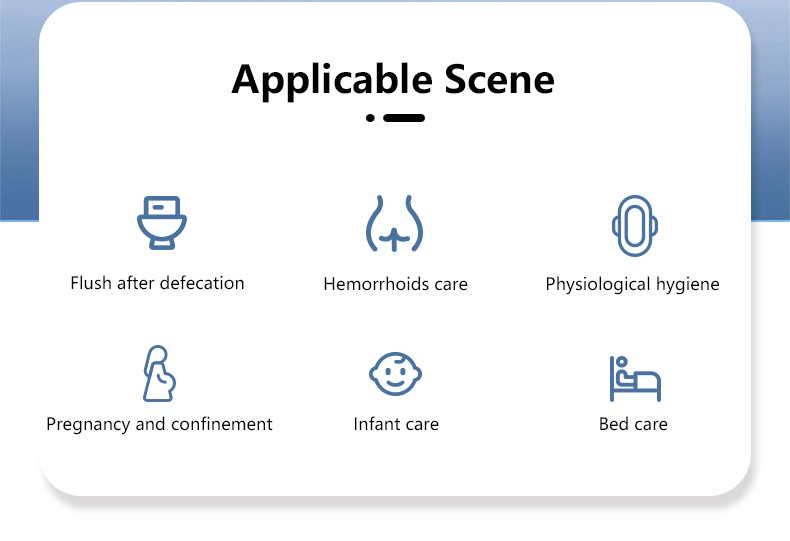 Applicable Scene

Flush after defecation

Hemorrhoids care

Physiological hygiene

Pregnancy and confinement

Infant care

Bed care